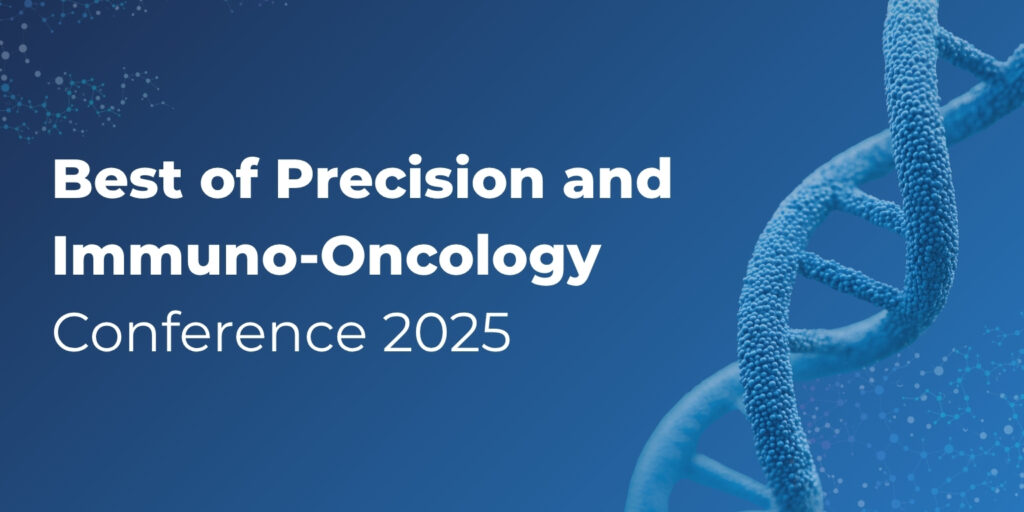 Best of Precision and Immuno-Oncology Conference 2025